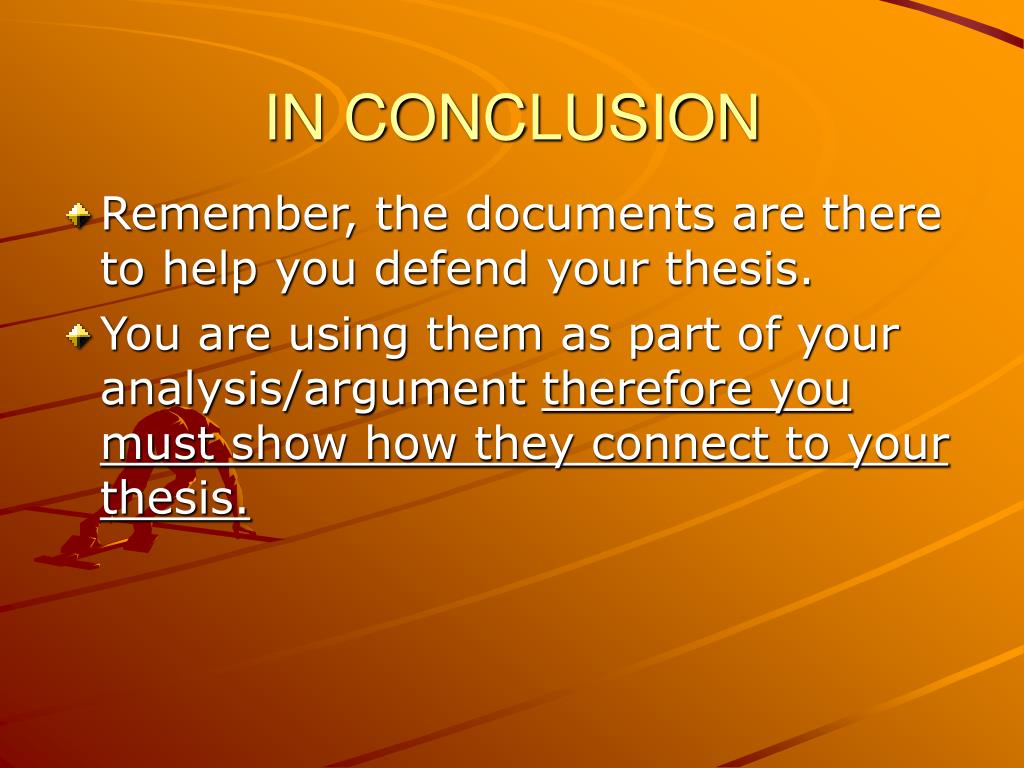 IN CONCLUSION

Remember, the documents are there to help you defend your thesis.

You are using them as part of your analysis/argument therefore you must show how they connect to your thesis.